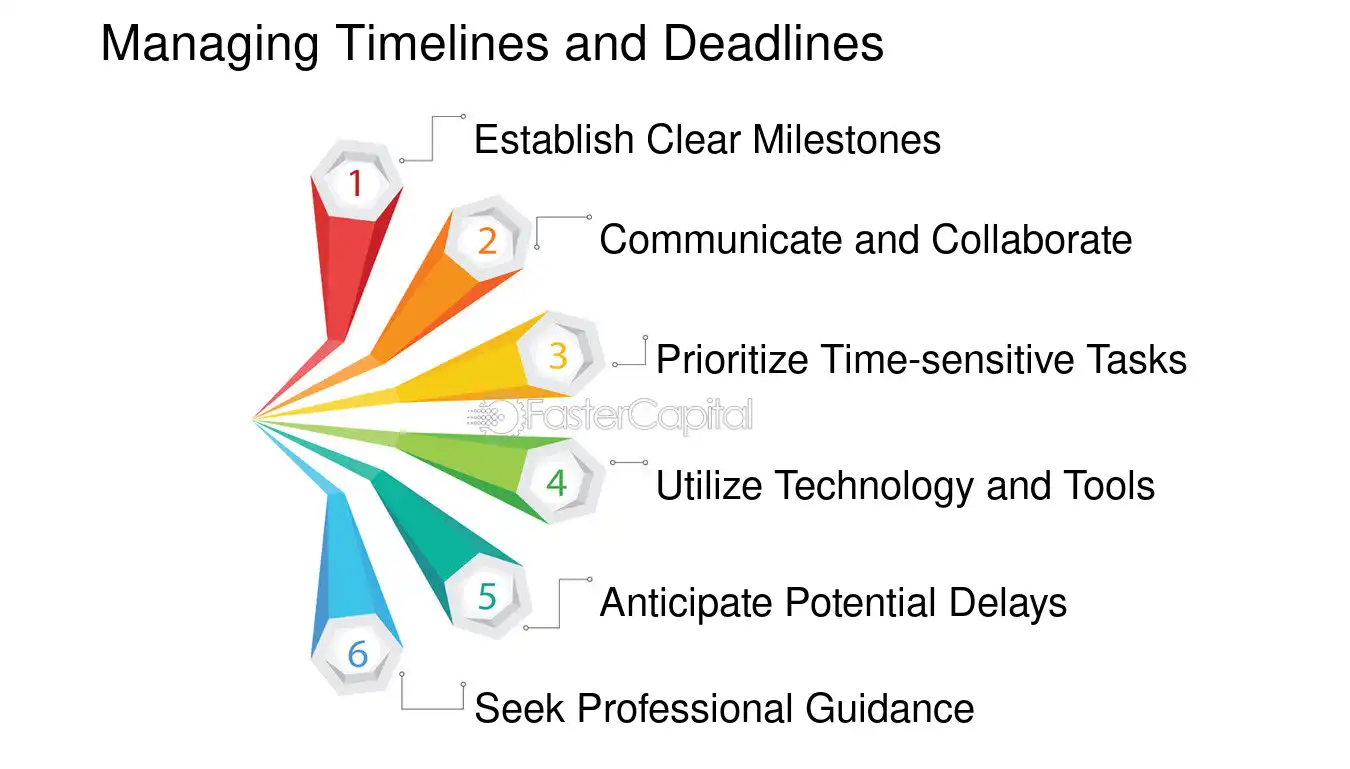 Managing Timelines and Deadlines

1
Establish Clear Milestones

2
Communicate and Collaborate

3
Prioritize Time-sensitive Tasks

FasterCapital

4
Utilize Technology and Tools

5
Anticipate Potential Delays

6
Seek Professional Guidance